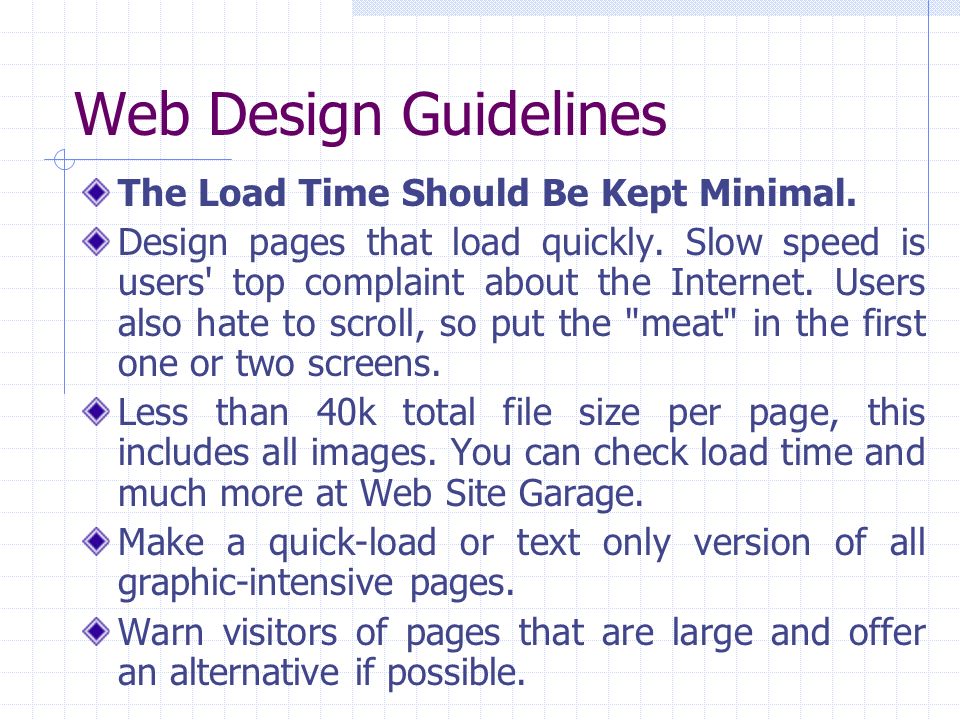 Web Design Guidelines

The Load Time Should Be Kept Minimal.

Design pages that load quickly. Slow speed is users' top complaint about the Internet. Users also hate to scroll, so put the "meat" in the first one or two screens.

Less than 40k total file size per page, this includes all images. You can check load time and much more at Web Site Garage.

Make a quick-load or text only version of all graphic-intensive pages.

Warn visitors of pages that are large and offer an alternative if possible.